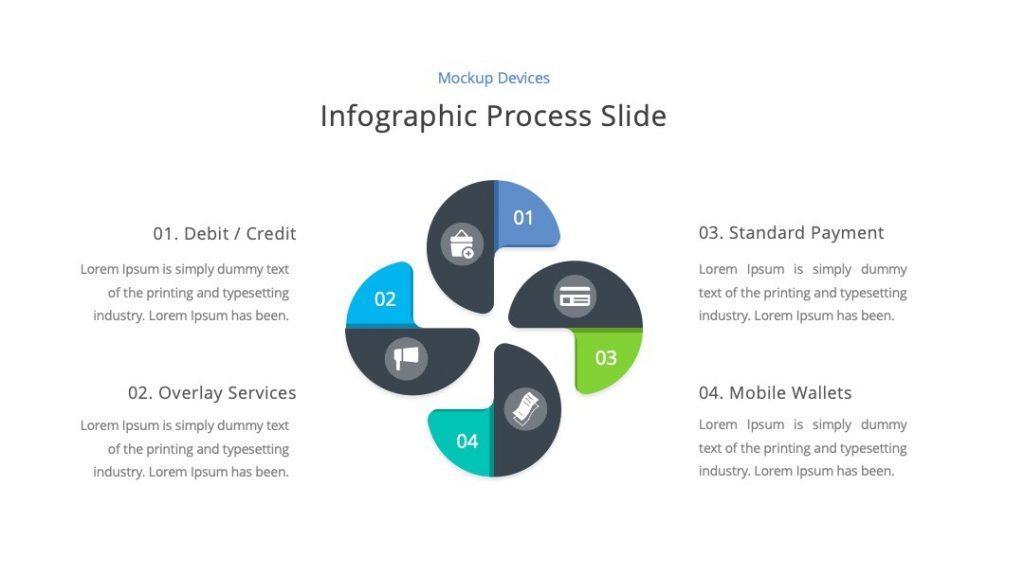 Mockup Devices

Infographic Process Slide

01. Debit / Credit

Lorem Ipsum is simply dummy text of the printing and typesetting industry. Lorem Ipsum has been.

02. Overlay Services

Lorem Ipsum is simply dummy text of the printing and typesetting industry. Lorem Ipsum has been.

01

02

03

04

03. Standard Payment

Lorem Ipsum is simply dummy text of the printing and typesetting industry. Lorem Ipsum has been.

04. Mobile Wallets

Lorem Ipsum is simply dummy text of the printing and typesetting industry. Lorem Ipsum has been.